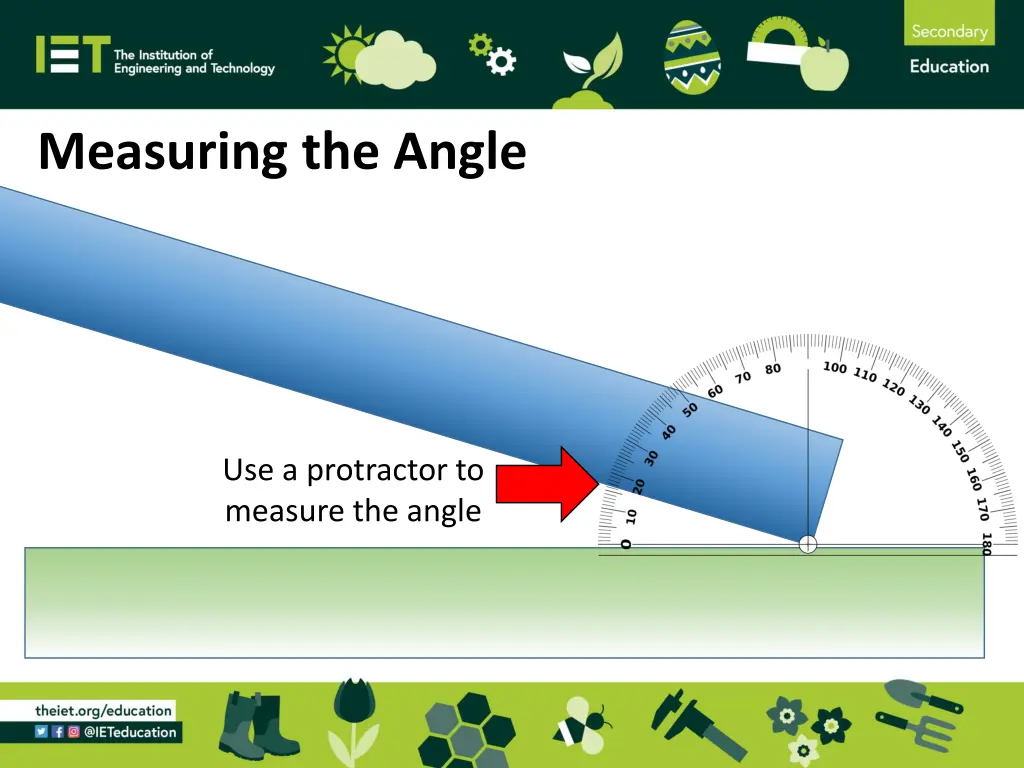 IET The Institution of Engineering and Technology

Secondary
Education

Measuring the Angle

Use a protractor to measure the angle

0 10 20 30 40 50 60 70 80 100 110 120 130 140 150 160 170 180

theiet.org/education
@IETeducation